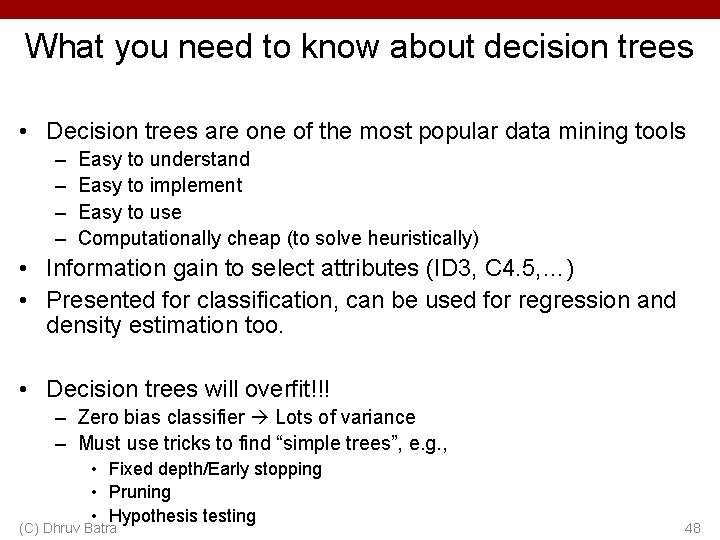 What you need to know about decision trees

• Decision trees are one of the most popular data mining tools
– Easy to understand
– Easy to implement
– Easy to use
– Computationally cheap (to solve heuristically)
• Information gain to select attributes (ID3, C4.5,…)
• Presented for classification, can be used for regression and density estimation too.

• Decision trees will overfit!!!
– Zero bias classifier → Lots of variance
– Must use tricks to find “simple trees”, e.g.,
• Fixed depth/Early stopping
• Pruning
• Hypothesis testing

(C) Dhruv Batra

48